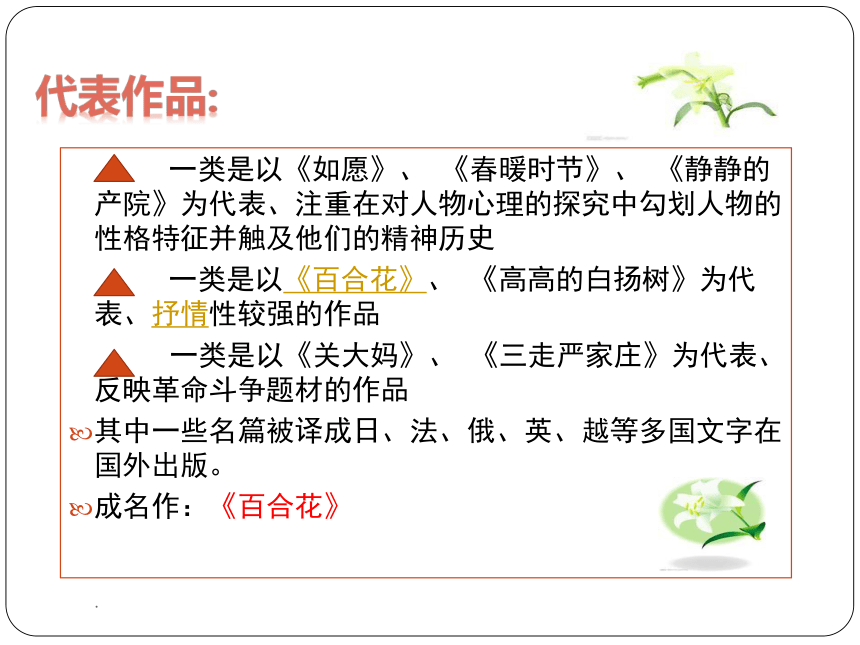 代表作品:

一类是以《如愿》、《春暖时节》、《静静的产院》为代表、注重在对人物心理的探究中勾划人物的性格特征并触及他们的精神历史

一类是以《百合花》、《高高的白扬树》为代表、抒情性较强的作品

一类是以《关大妈》、《三走严家庄》为代表、反映革命斗争题材的作品

其中一些名篇被译成日、法、俄、英、越等多国文字在国外出版。

成名作：《百合花》